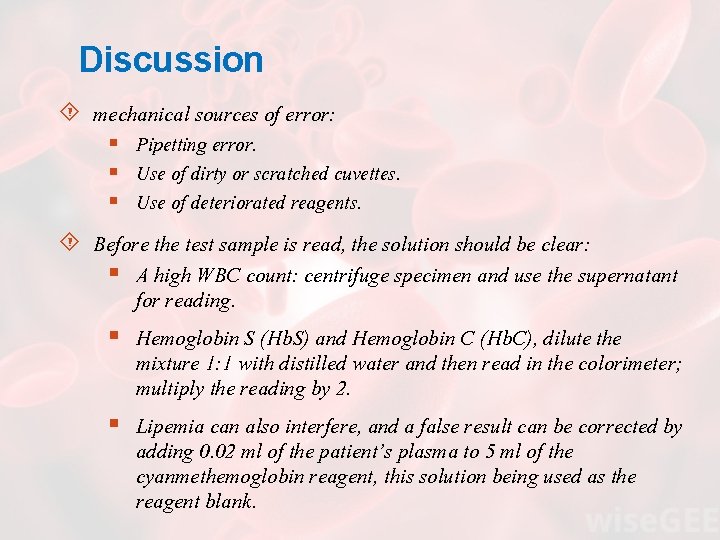 Discussion

mechanical sources of error:

Pipetting error.

Use of dirty or scratched cuvettes.

Use of deteriorated reagents.

Before the test sample is read, the solution should be clear:

A high WBC count: centrifuge specimen and use the supernatant for reading.

Hemoglobin S (HbS) and Hemoglobin C (HbC), dilute the mixture 1:1 with distilled water and then read in the colorimeter; multiply the reading by 2.

Lipemia can also interfere, and a false result can be corrected by adding 0.02 ml of the patient's plasma to 5 ml of the cyanmethemoglobin reagent, this solution being used as the reagent blank.

wiseGEE